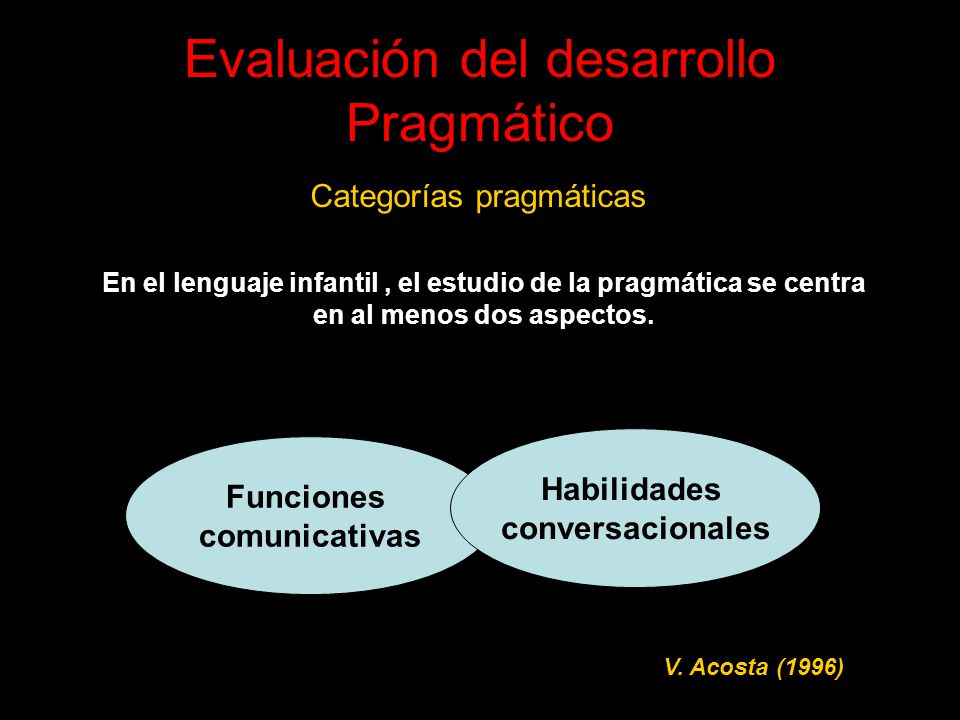 Evaluación del desarrollo Pragmático

Categorías pragmáticas

En el lenguaje infantil , el estudio de la pragmática se centra en al menos dos aspectos.

Funciones comunicativas

Habilidades conversacionales

V. Acosta (1996)